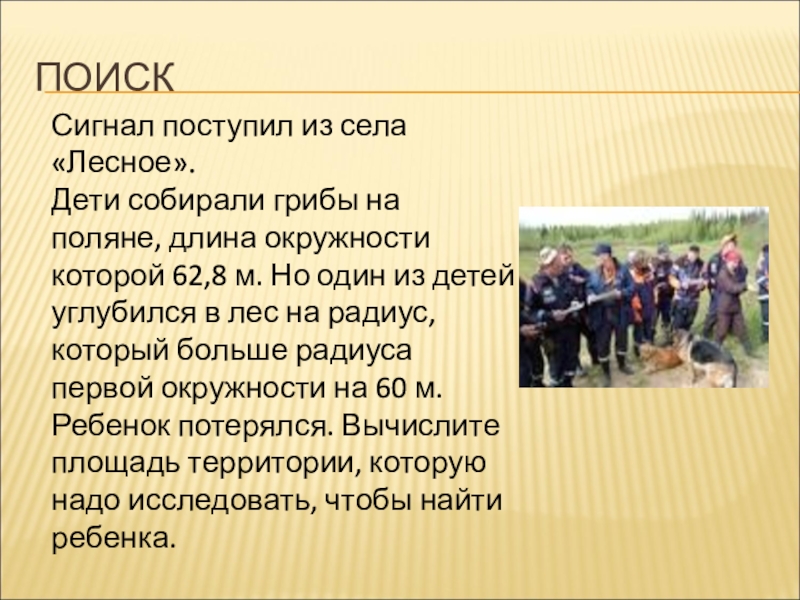 ПОИСК

Сигнал поступил из села «Лесное».
Дети собирали грибы на поляне, длина окружности которой 62,8 м. Но один из детей углубился в лес на радиус, который больше радиуса первой окружности на 60 м. Ребенок потерялся. Вычислите площадь территории, которую надо исследовать, чтобы найти ребенка.